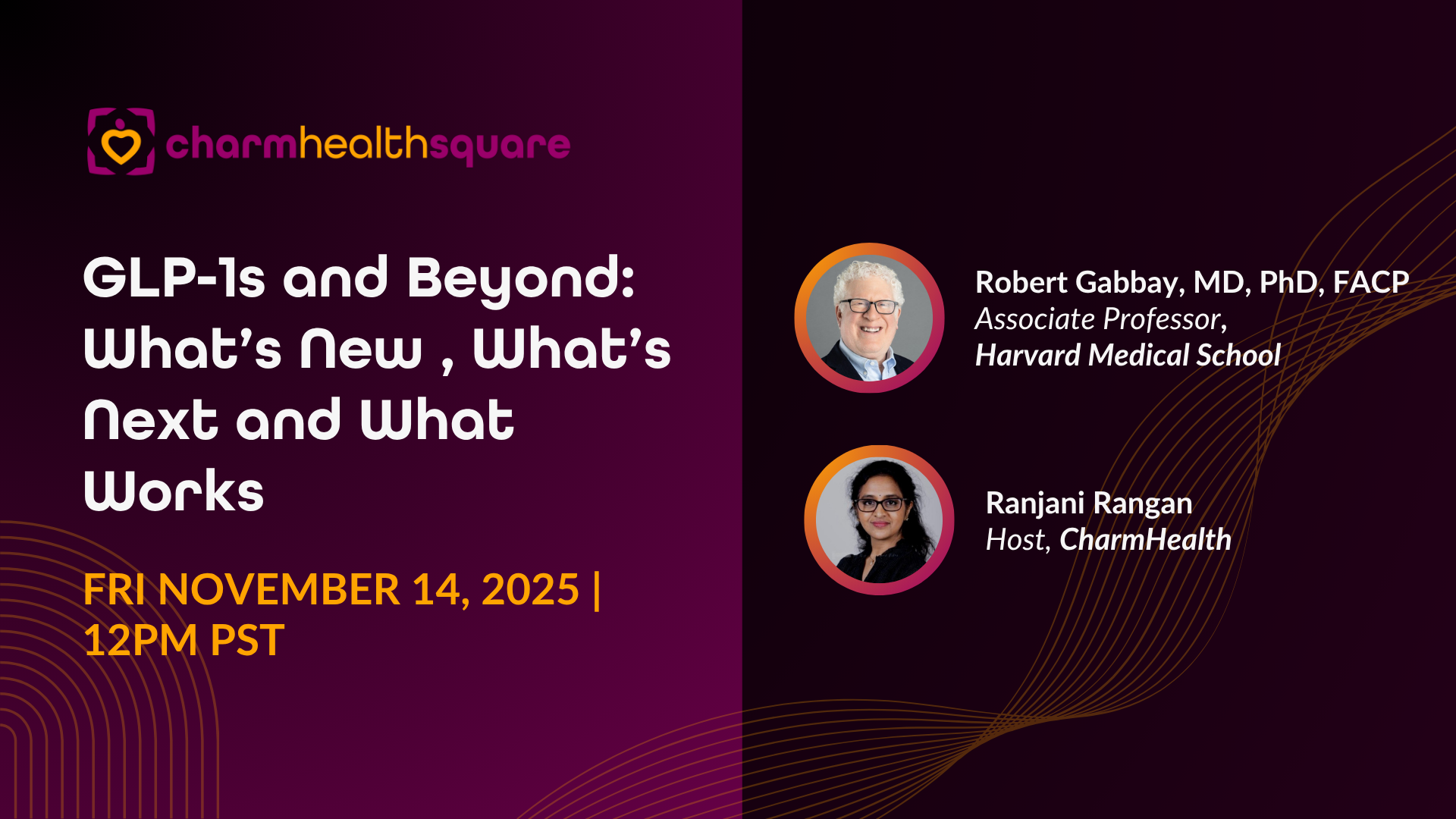 charmhealthsquare

GLP-1s and Beyond: What's New , What's Next and What Works

FRI NOVEMBER 14, 2025 | 12PM PST

Robert Gabbay, MD, PhD, FACP
Associate Professor,
Harvard Medical School

Ranjani Rangan
Host, CharmHealth